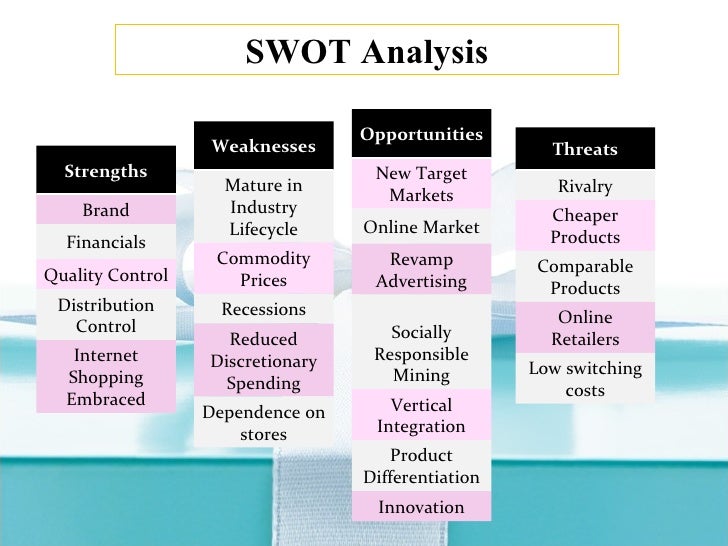 SWOT Analysis

Strengths

Brand

Financials

Quality Control

Distribution Control

Internet Shopping Embraced

Weaknesses

Mature in Industry Lifecycle

Commodity Prices

Recessions

Reduced Discretionary Spending

Dependence on stores

Opportunities

New Target Markets

Online Market

Revamp Advertising

Socially Responsible Mining

Vertical Integration

Product Differentiation

Innovation

Threats

Rivalry

Cheaper Products

Comparable Products

Online Retailers

Low switching costs